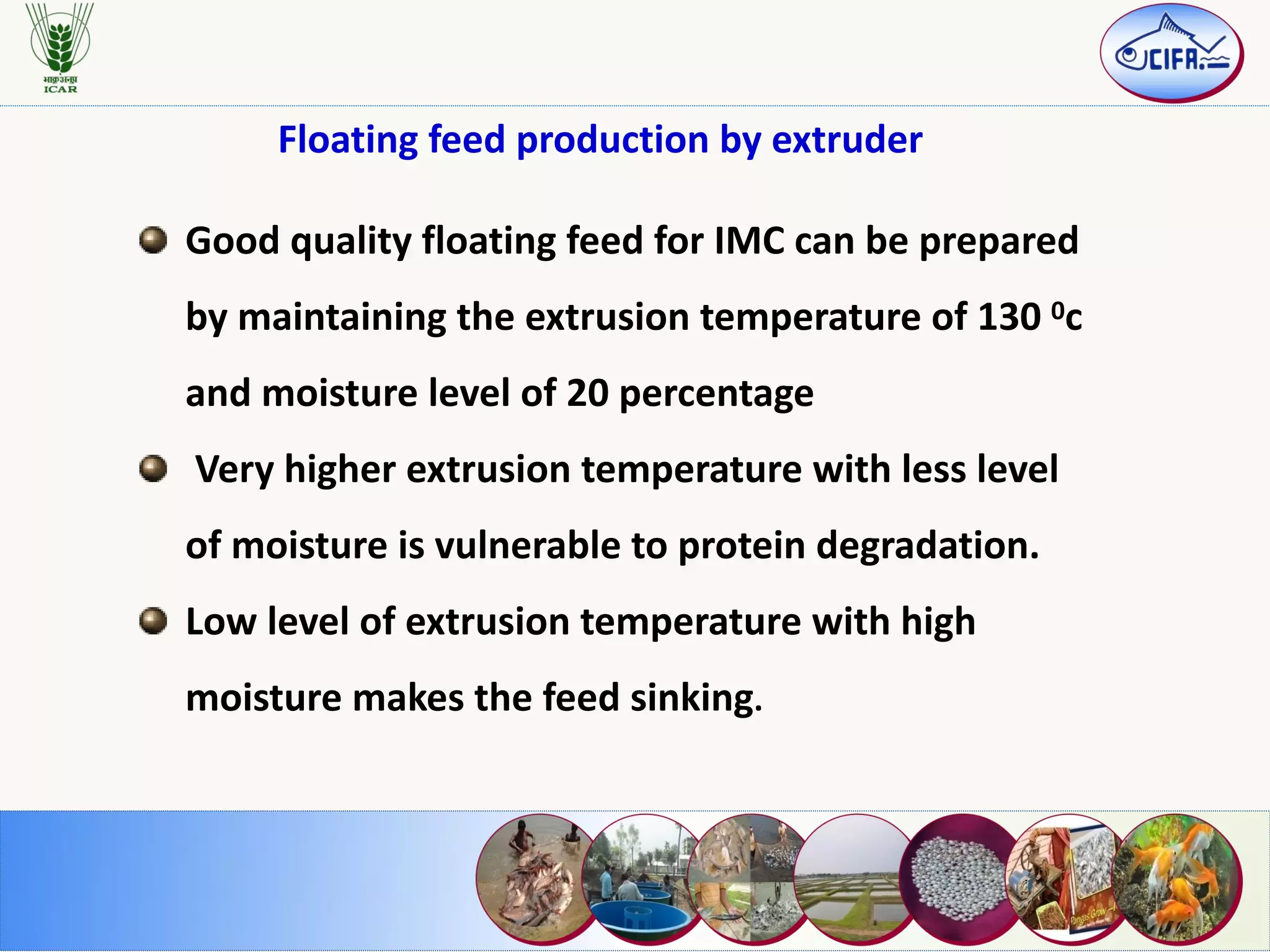 भाकृअनुप
ICAR

CIFA

Floating feed production by extruder

Good quality floating feed for IMC can be prepared by maintaining the extrusion temperature of 130 $^0$c and moisture level of 20 percentage

Very higher extrusion temperature with less level of moisture is vulnerable to protein degradation.

Low level of extrusion temperature with high moisture makes the feed sinking.

Pangas Grow